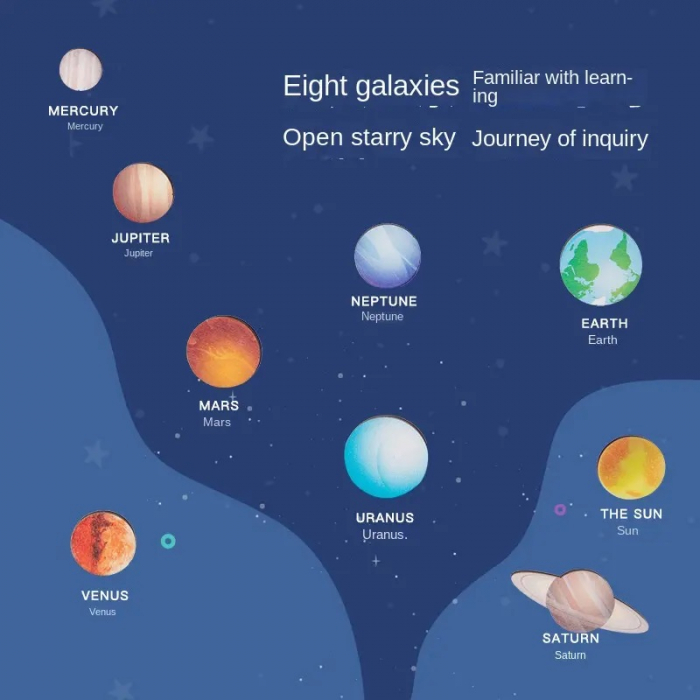 Eight galaxies Familiar with learning

Open starry sky Journey of inquiry

MERCURY
Mercury

JUPITER
Jupiter

NEPTUNE
Neptune

EARTH
Earth

MARS
Mars

URANUS
Uranus.

THE SUN
Sun

VENUS
Venus

SATURN
Saturn